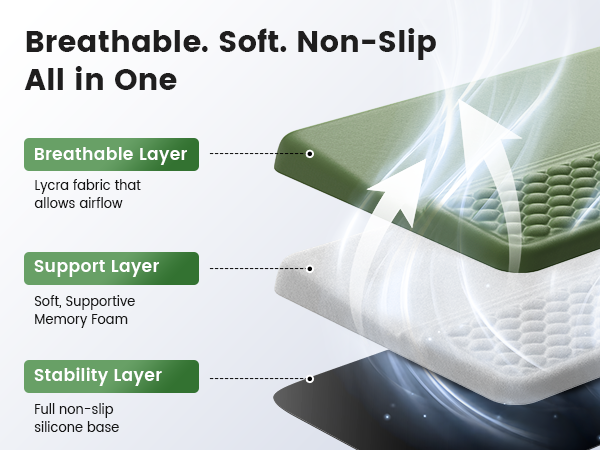 Breathable. Soft. Non-Slip
All in One

Breathable Layer

Lycra fabric that allows airflow

Support Layer

Soft, Supportive Memory Foam

Stability Layer

Full non-slip silicone base